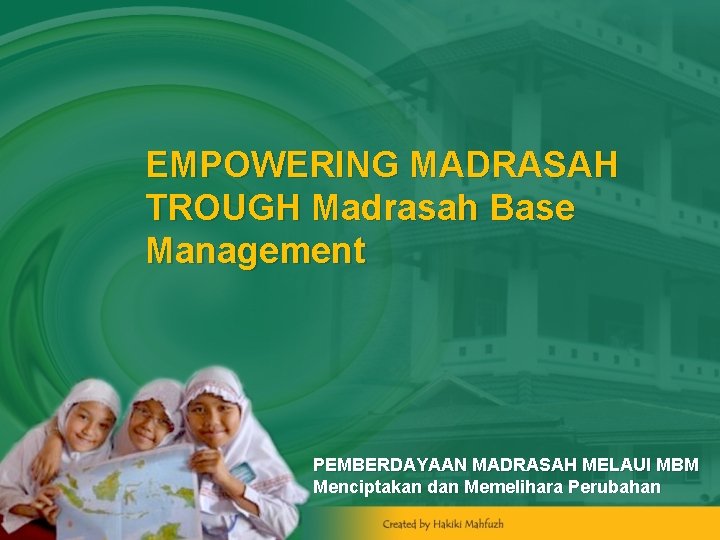 EMPOWERING MADRASAH TROUGH Madrasah Base Management

PEMBERDAYAAN MADRASAH MELAUI MBM
Menciptakan dan Memelihara Perubahan

Created by Hakiki Mahfuzh